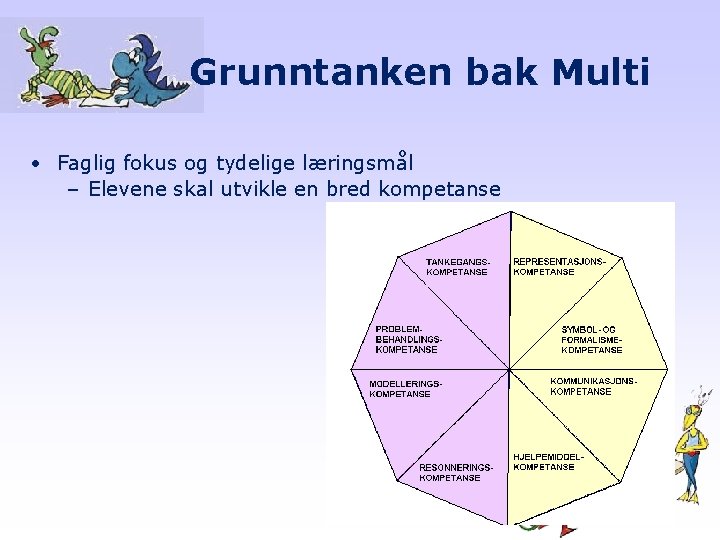 Grunntanken bak Multi

• Faglig fokus og tydelige læringsmål
– Elevene skal utvikle en bred kompetanse

TANKEGANGS-KOMPETANSE

REPRESENTASJONS-KOMPETANSE

PROBLEM-BEHANDLINGS-KOMPETANSE

SYMBOL- OG FORMALISME-KOMPETANSE

MODELLERINGS-KOMPETANSE

KOMMUNIKASJONS-KOMPETANSE

RESONNERINGS-KOMPETANSE

HJELPEMIDDEL-KOMPETANSE